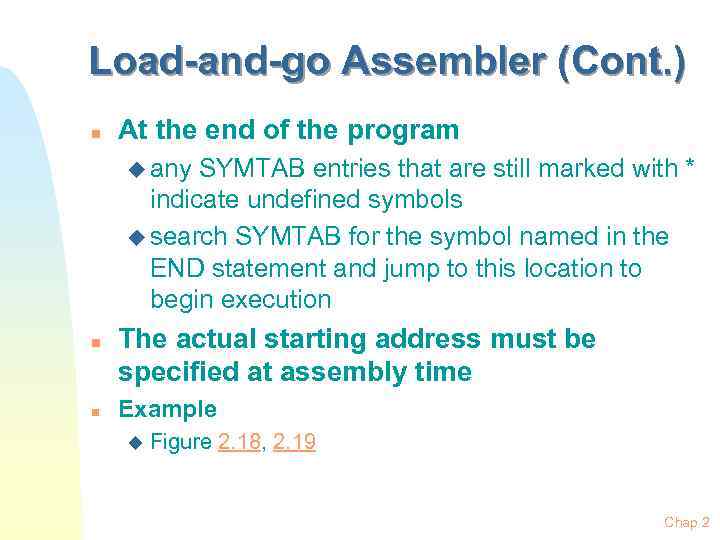 Load-and-go Assembler (Cont.)

At the end of the program

any SYMTAB entries that are still marked with * indicate undefined symbols

search SYMTAB for the symbol named in the END statement and jump to this location to begin execution

The actual starting address must be specified at assembly time

Example

Figure 2.18, 2.19

Chap 2